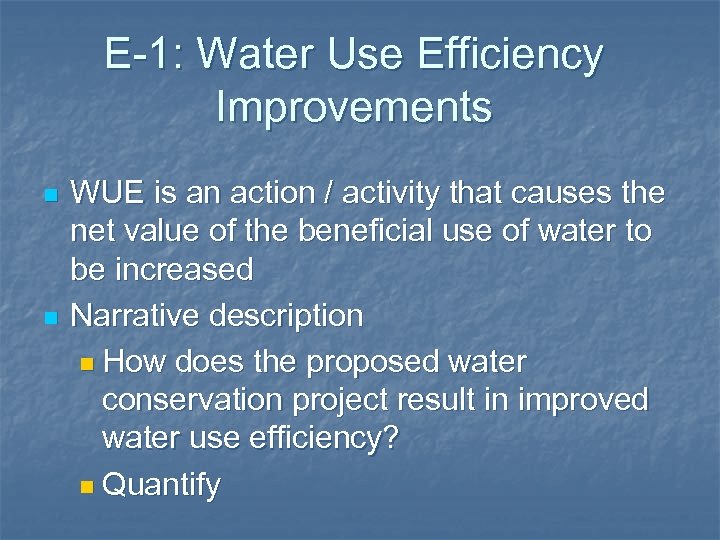 E-1: Water Use Efficiency Improvements

WUE is an action / activity that causes the net value of the beneficial use of water to be increased

Narrative description

How does the proposed water conservation project result in improved water use efficiency?

Quantify